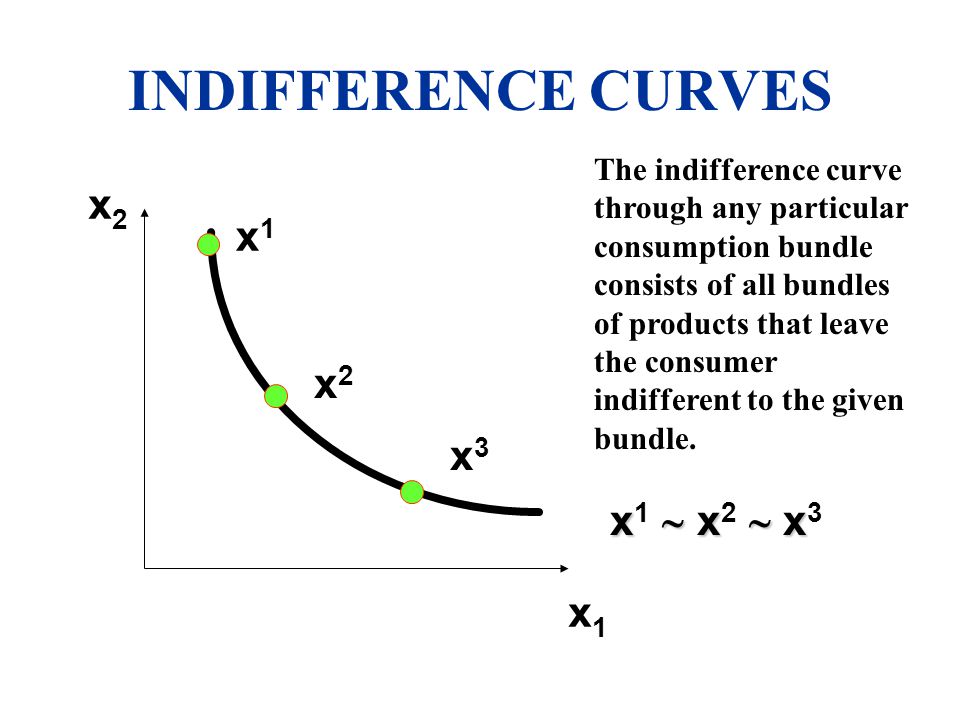 INDIFFERENCE CURVES

$x_2$

$x^1$

$x^2$

$x^3$

$x_1$

The indifference curve through any particular consumption bundle consists of all bundles of products that leave the consumer indifferent to the given bundle.

$x^1 \sim x^2 \sim x^3$